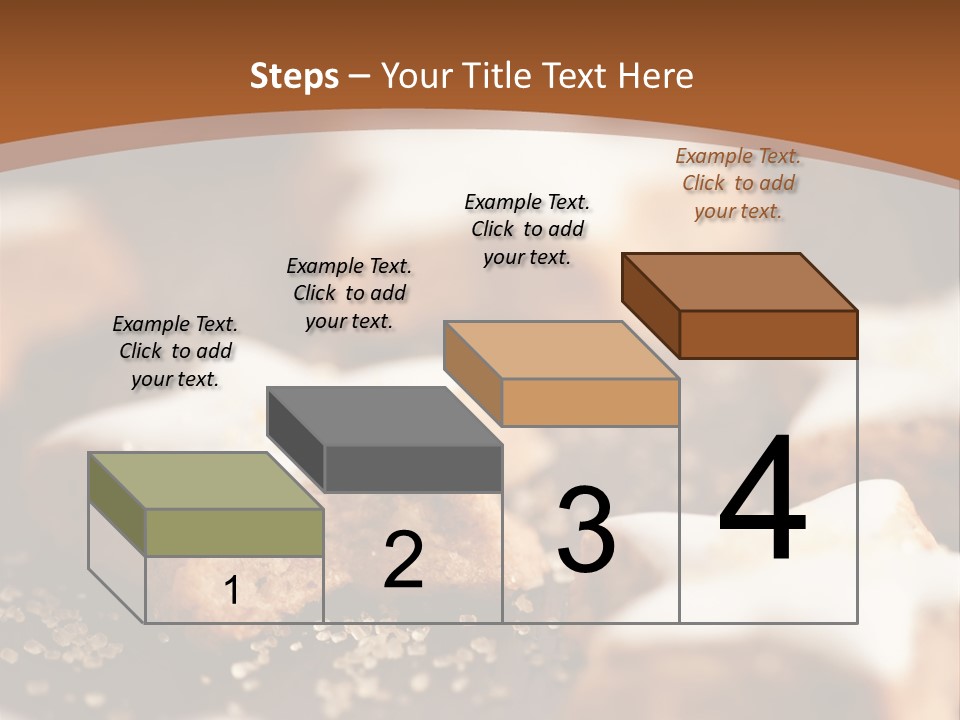 Steps – Your Title Text Here

Example Text. Click to add your text.

Example Text. Click to add your text.

Example Text. Click to add your text.

Example Text. Click to add your text.

1

2

3

4